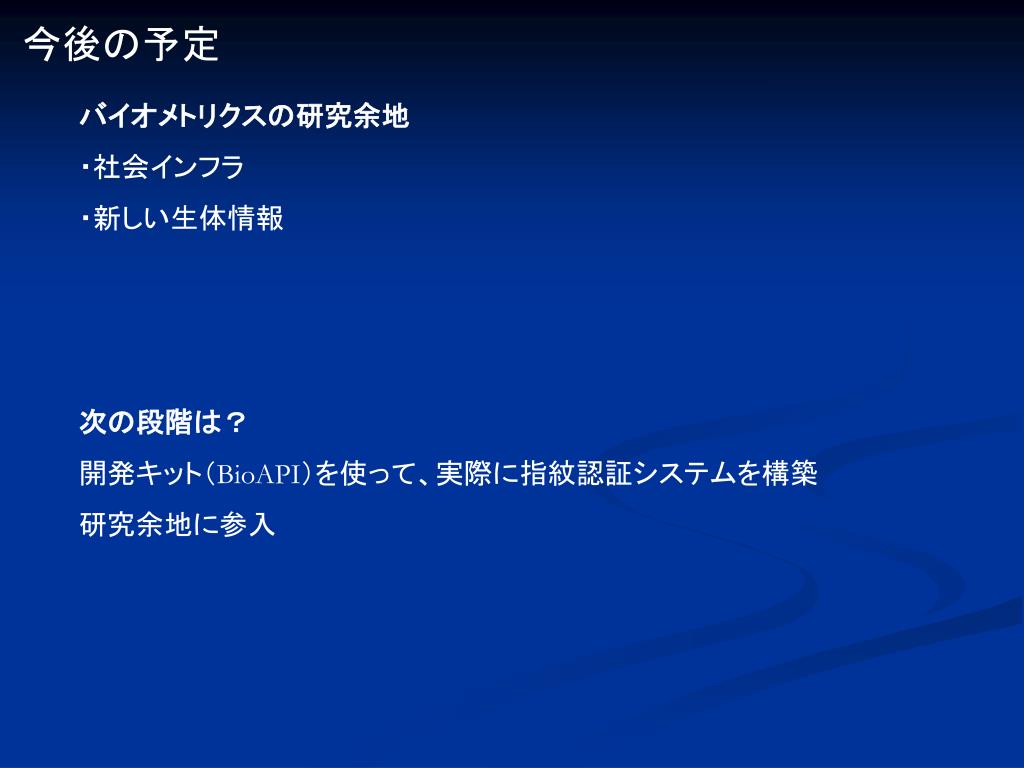 今後の予定

バイオメトリクスの研究余地

・社会インフラ

・新しい生体情報

次の段階は？

開発キット（BioAPI）を使って、実際に指紋認証システムを構築

研究余地に参入